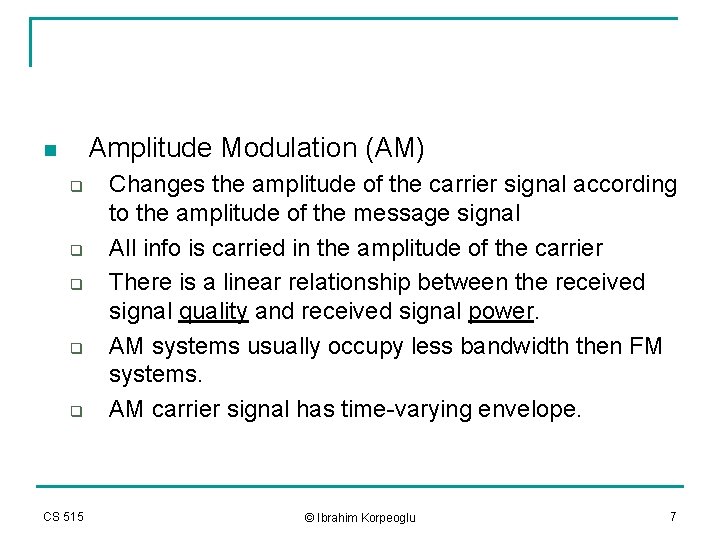 Amplitude Modulation (AM)

Changes the amplitude of the carrier signal according to the amplitude of the message signal

All info is carried in the amplitude of the carrier

There is a linear relationship between the received signal quality and received signal power.

AM systems usually occupy less bandwidth then FM systems.

AM carrier signal has time-varying envelope.

CS 515

© Ibrahim Korpeoglu

7